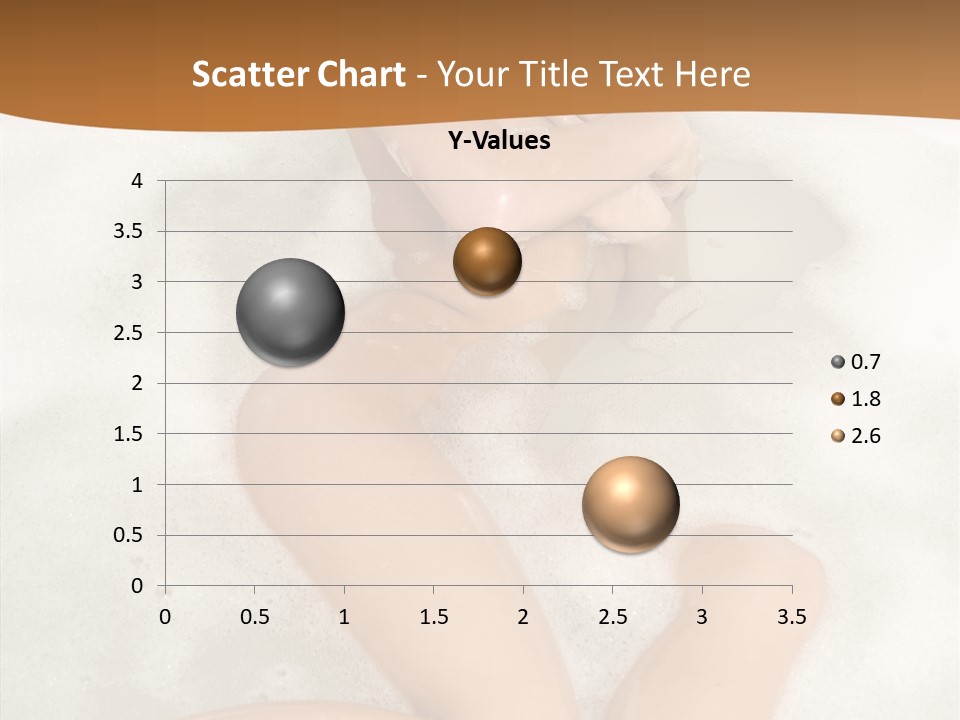 Scatter Chart - Your Title Text Here

Y-Values

4
3.5
3
2.5
2
1.5
1
0.5
0

0 0.5 1 1.5 2 2.5 3 3.5

0.7
1.8
2.6